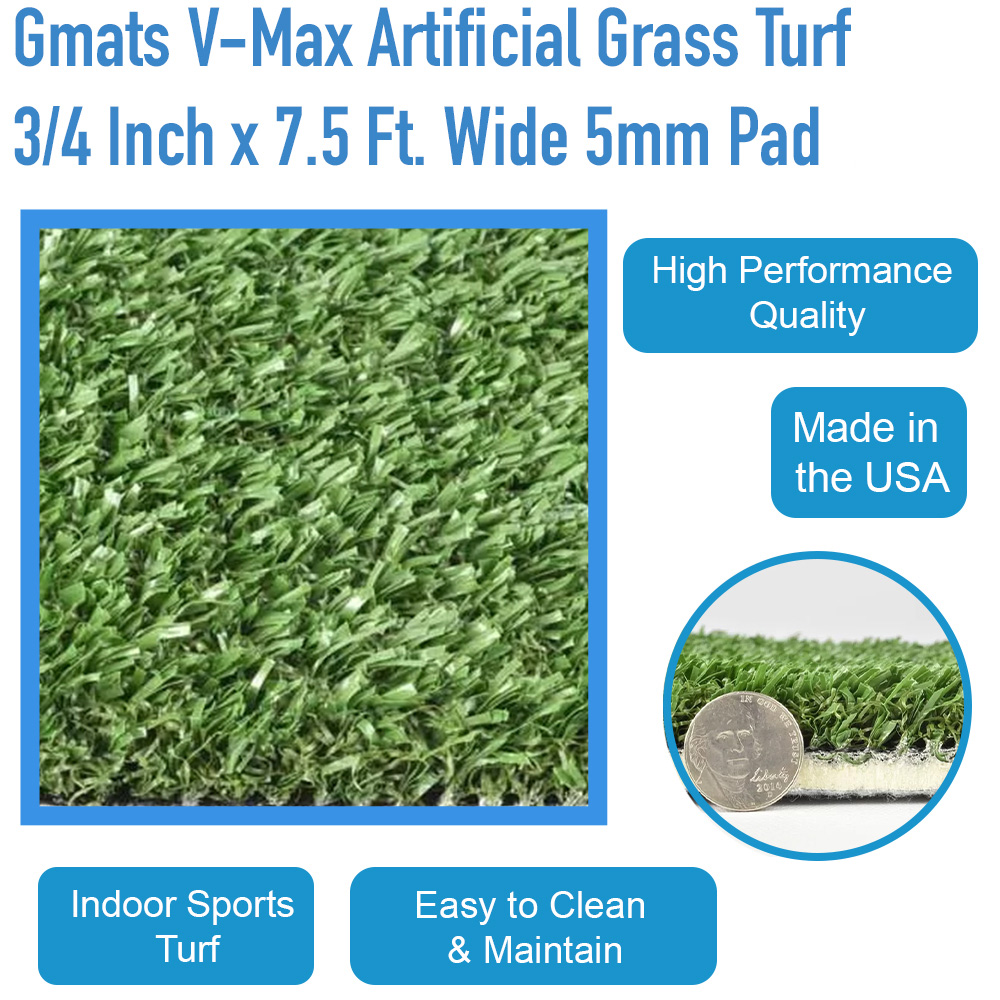 Gmats V-Max Artificial Grass Turf
3/4 Inch x 7.5 Ft. Wide 5mm Pad

High Performance Quality

Made in the USA

IN GOD WE TRUST Liberty 2014

Indoor Sports Turf

Easy to Clean & Maintain